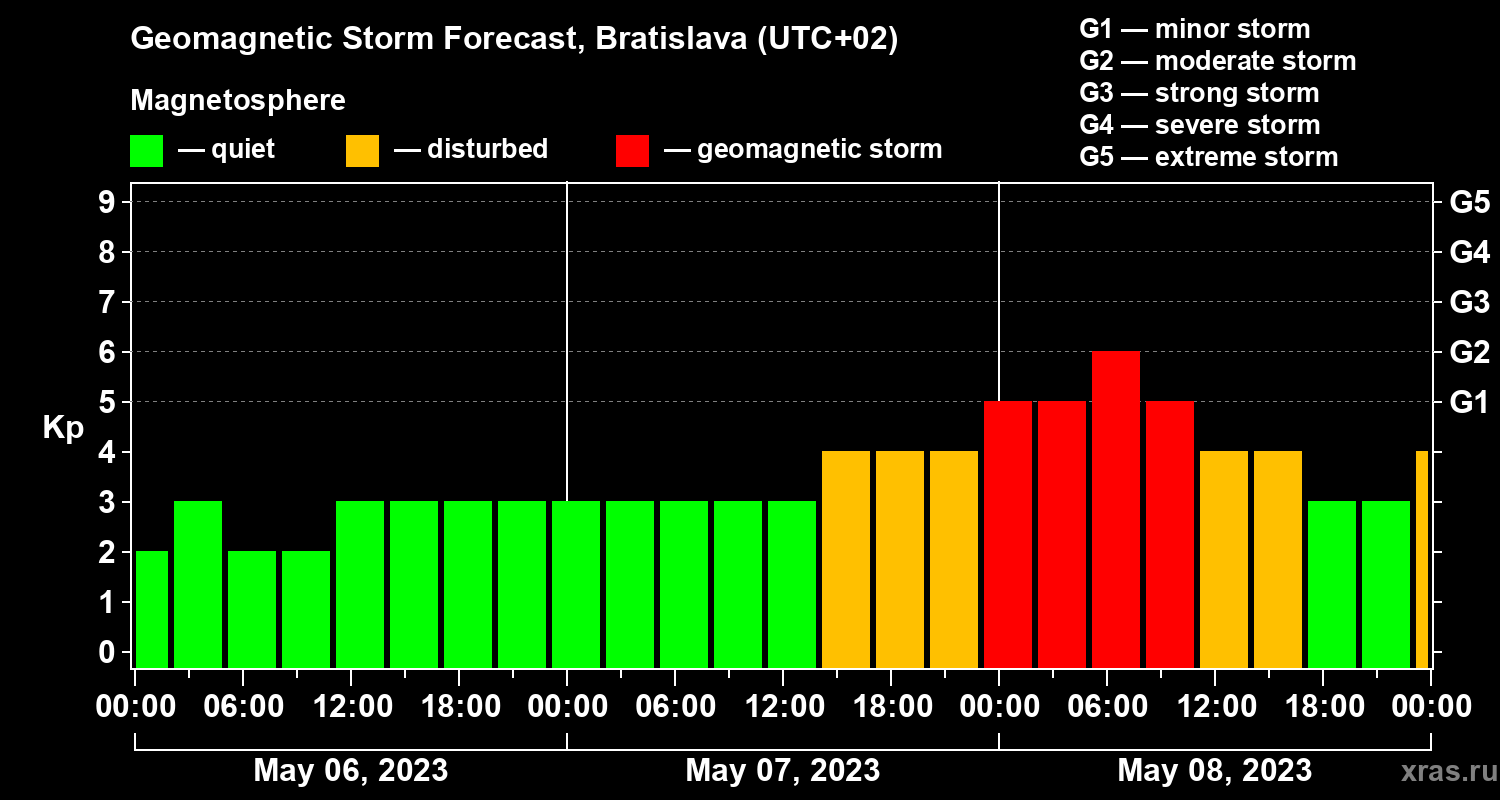 Geomagnetic Storm Forecast, Bratislava (UTC+02)

Magnetosphere

— quiet — disturbed — geomagnetic storm

G1 — minor storm
G2 — moderate storm
G3 — strong storm
G4 — severe storm
G5 — extreme storm

Kp

9
8
7
6
5
4
3
2
1
0

G5
G4
G3
G2
G1

00:00 06:00 12:00 18:00 00:00 06:00 12:00 18:00 00:00 06:00 12:00 18:00 00:00

May 06, 2023
May 07, 2023
May 08, 2023

xras.ru